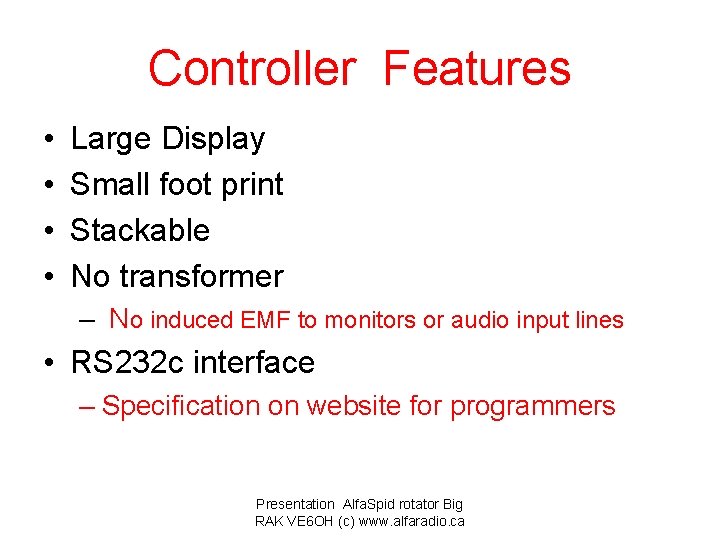 Controller Features

• Large Display
• Small foot print
• Stackable
• No transformer
– No induced EMF to monitors or audio input lines
• RS232c interface
– Specification on website for programmers

Presentation AlfaSpid rotator Big RAK VE6OH (c) www.alfaradio.ca